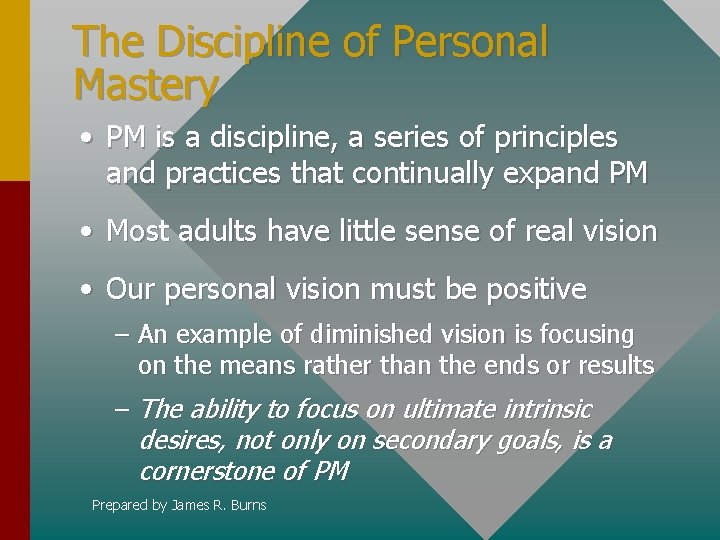 The Discipline of Personal Mastery

• PM is a discipline, a series of principles and practices that continually expand PM

• Most adults have little sense of real vision

• Our personal vision must be positive

– An example of diminished vision is focusing on the means rather than the ends or results

– The ability to focus on ultimate intrinsic desires, not only on secondary goals, is a cornerstone of PM

Prepared by James R. Burns